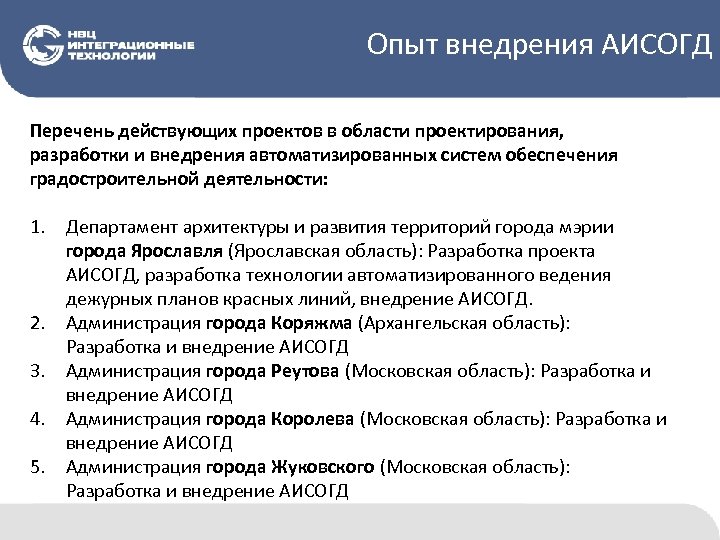 НВЦ
ИНТЕГРАЦИОННЫЕ
ТЕХНОЛОГИИ

Опыт внедрения АИСОГД

Перечень действующих проектов в области проектирования, разработки и внедрения автоматизированных систем обеспечения градостроительной деятельности:

1. Департамент архитектуры и развития территорий города мэрии города Ярославля (Ярославская область): Разработка проекта АИСОГД, разработка технологии автоматизированного ведения дежурных планов красных линий, внедрение АИСОГД.
2. Администрация города Коряжма (Архангельская область): Разработка и внедрение АИСОГД
3. Администрация города Реутова (Московская область): Разработка и внедрение АИСОГД
4. Администрация города Королева (Московская область): Разработка и внедрение АИСОГД
5. Администрация города Жуковского (Московская область): Разработка и внедрение АИСОГД